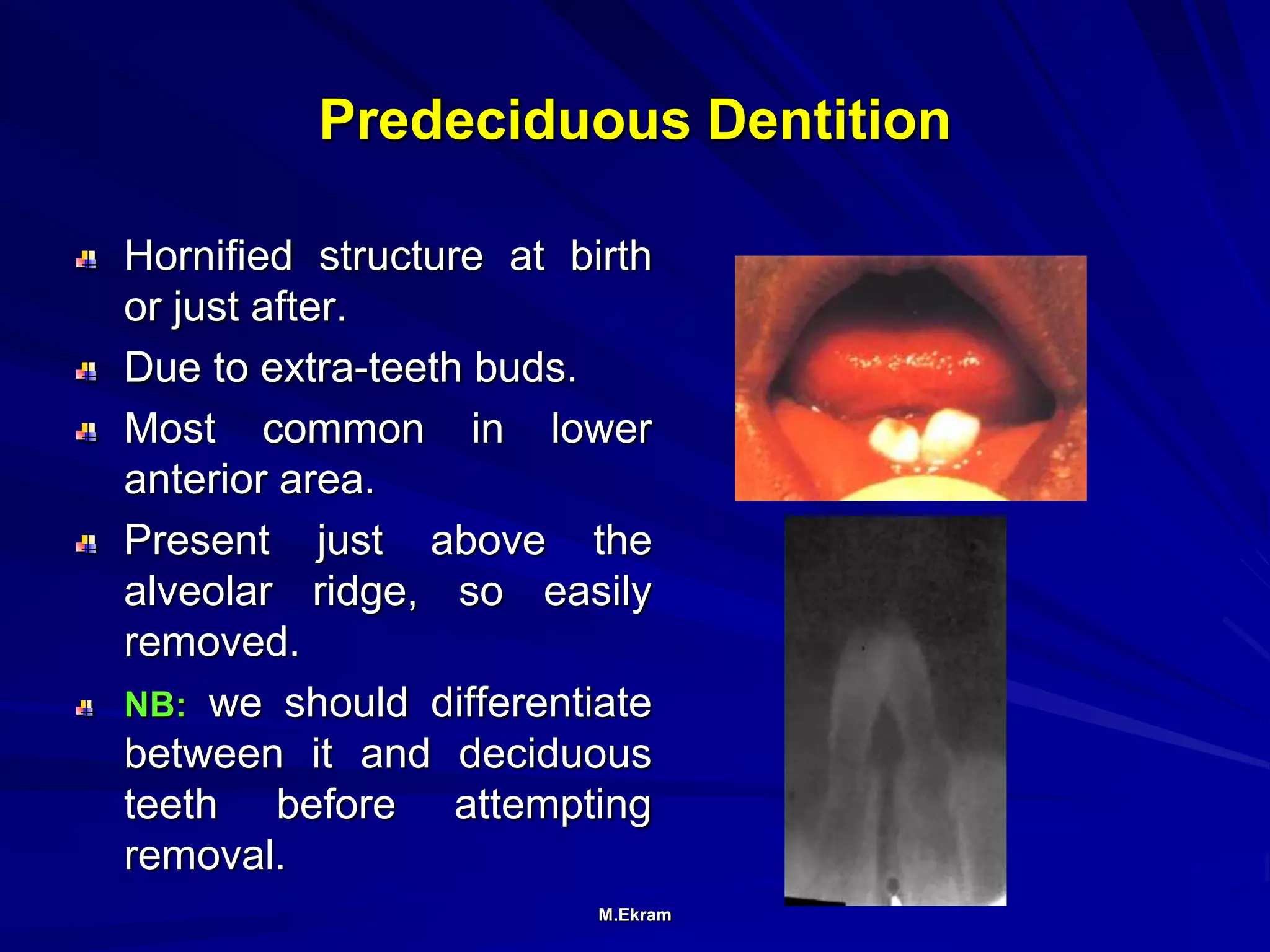 Predeciduous Dentition

Hornified structure at birth or just after.

Due to extra-teeth buds.

Most common in lower anterior area.

Present just above the alveolar ridge, so easily removed.

NB: we should differentiate between it and deciduous teeth before attempting removal.

M.Ekram